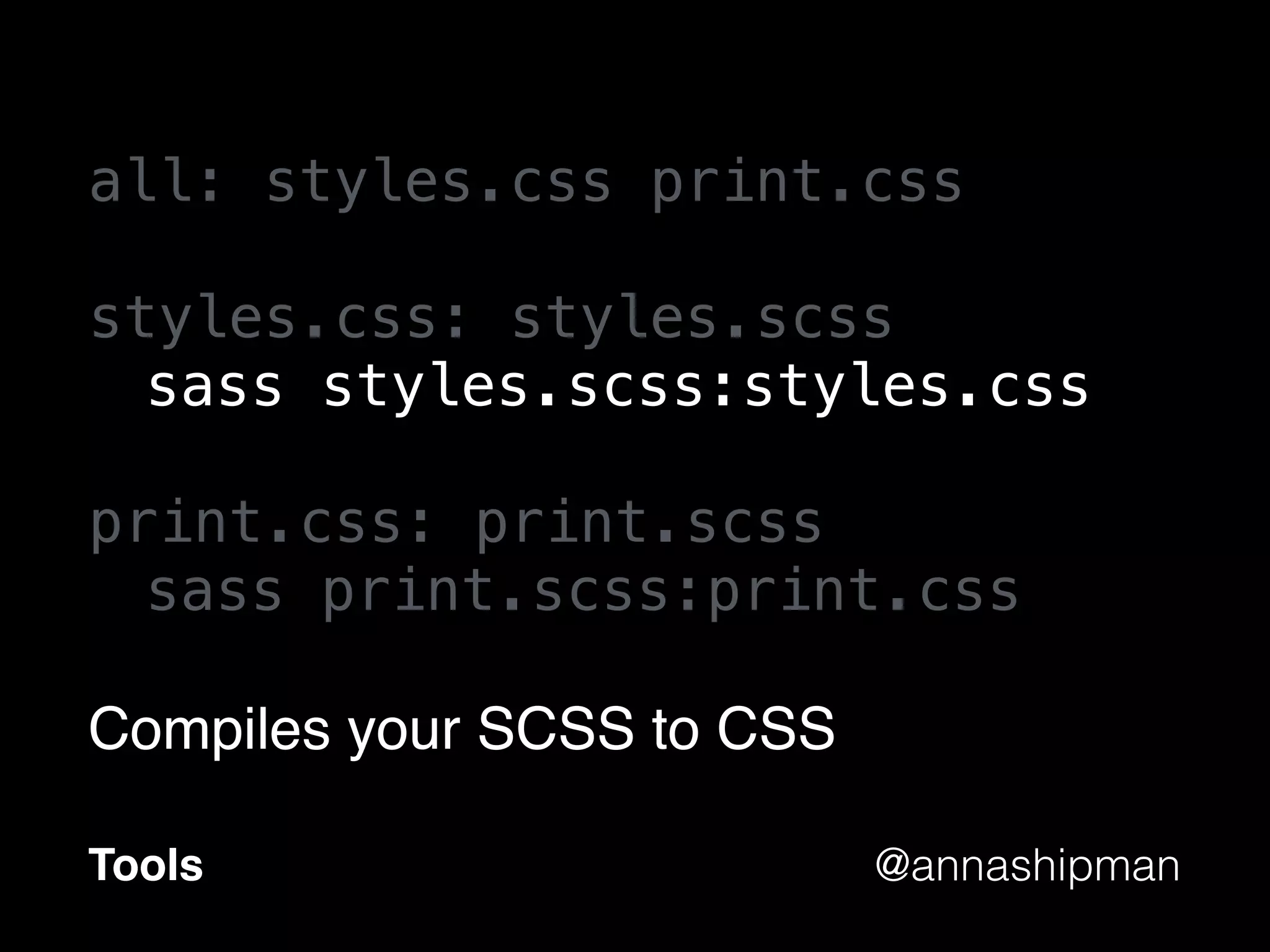 all: styles.css print.css

styles.css: styles.scss
  sass styles.scss:styles.css

print.css: print.scss
  sass print.scss:print.css

Compiles your SCSS to CSS

Tools

@annashipman